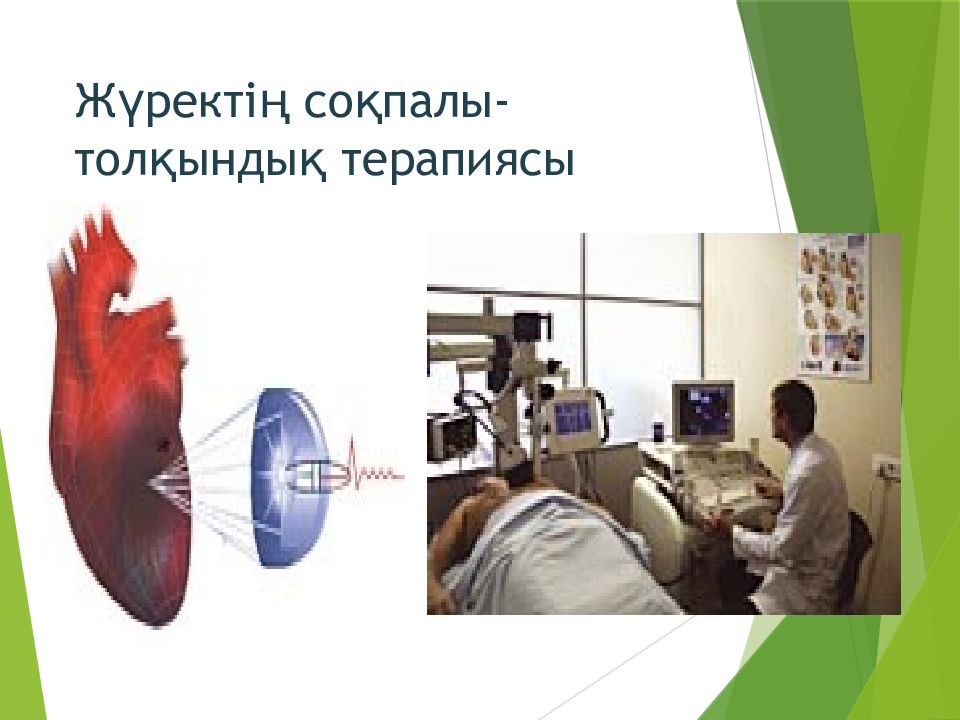 Жүректің соқпалы-толқындық терапиясы